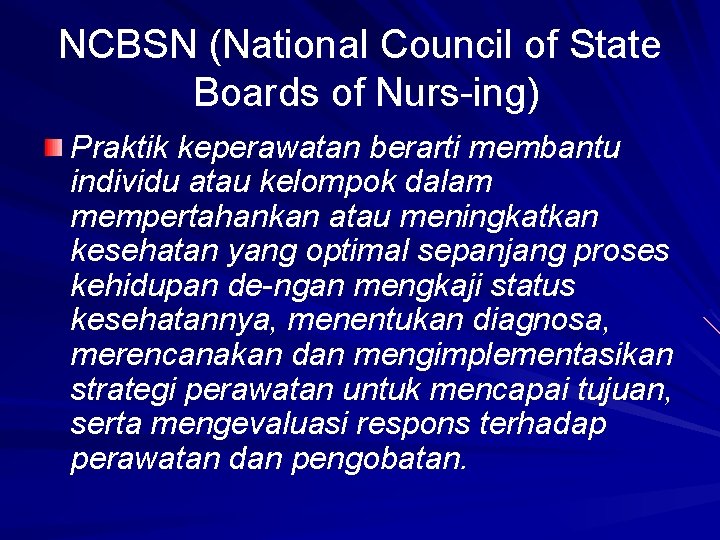 NCBSN (National Council of State Boards of Nurs-ing)

Praktik keperawatan berarti membantu individu atau kelompok dalam mempertahankan atau meningkatkan kesehatan yang optimal sepanjang proses kehidupan de-ngan mengkaji status kesehatannya, menentukan diagnosa, merencanakan dan mengimplementasikan strategi perawatan untuk mencapai tujuan, serta mengevaluasi respons terhadap perawatan dan pengobatan.